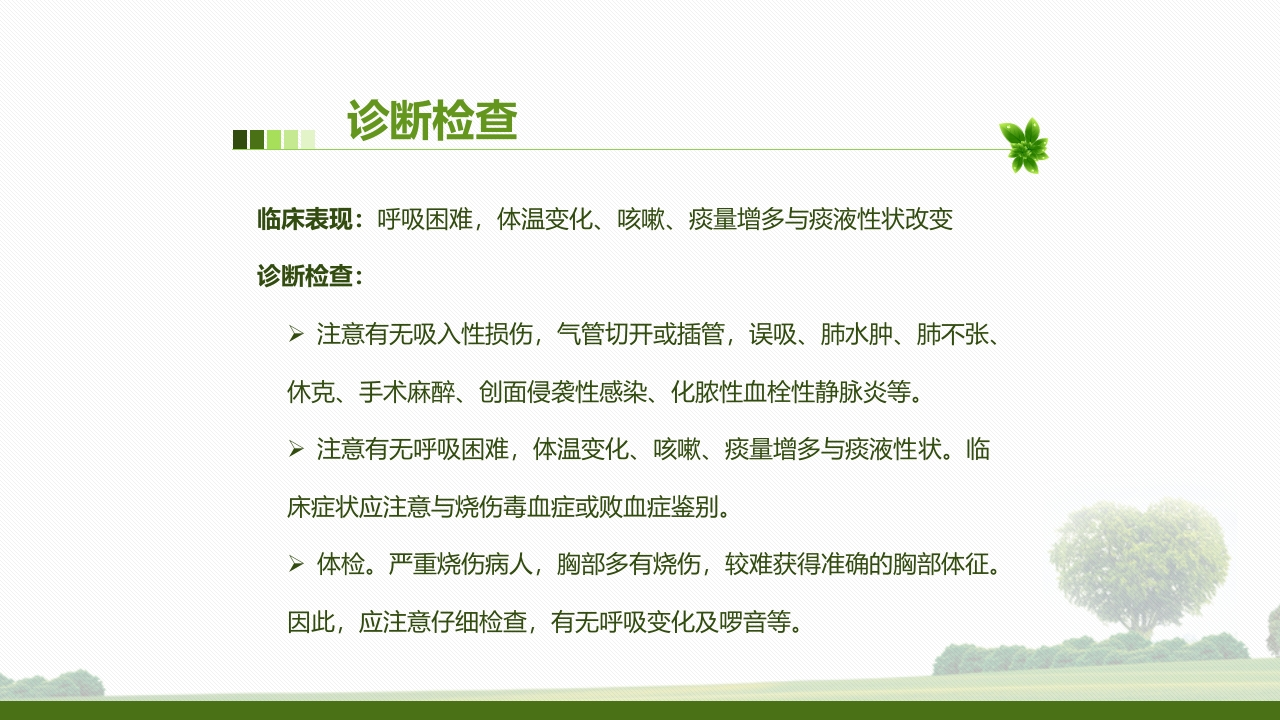 诊断检查

临床表现：呼吸困难，体温变化、咳嗽、痰量增多与痰液性状改变

诊断检查：

➢ 注意有无吸入性损伤，气管切开或插管，误吸、肺水肿、肺不张、休克、手术麻醉、创面侵袭性感染、化脓性血栓性静脉炎等。

➢ 注意有无呼吸困难，体温变化、咳嗽、痰量增多与痰液性状。临床症状应注意与烧伤毒血症或败血症鉴别。

➢ 体检。严重烧伤病人，胸部多有烧伤，较难获得准确的胸部体征。因此，应注意仔细检查，有无呼吸变化及啰音等。